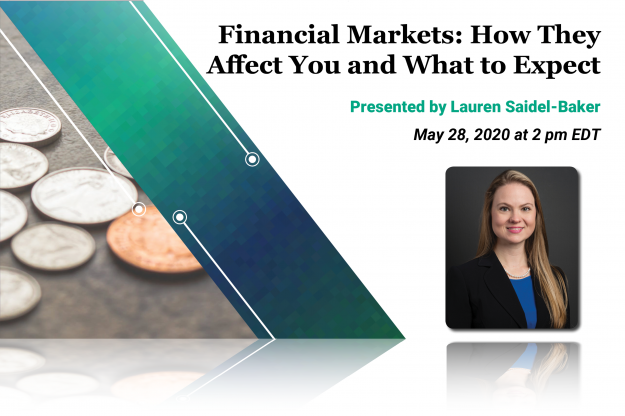 Financial Markets: How They Affect You and What to Expect

Presented by Lauren Saidel-Baker

May 28, 2020 at 2 pm EDT